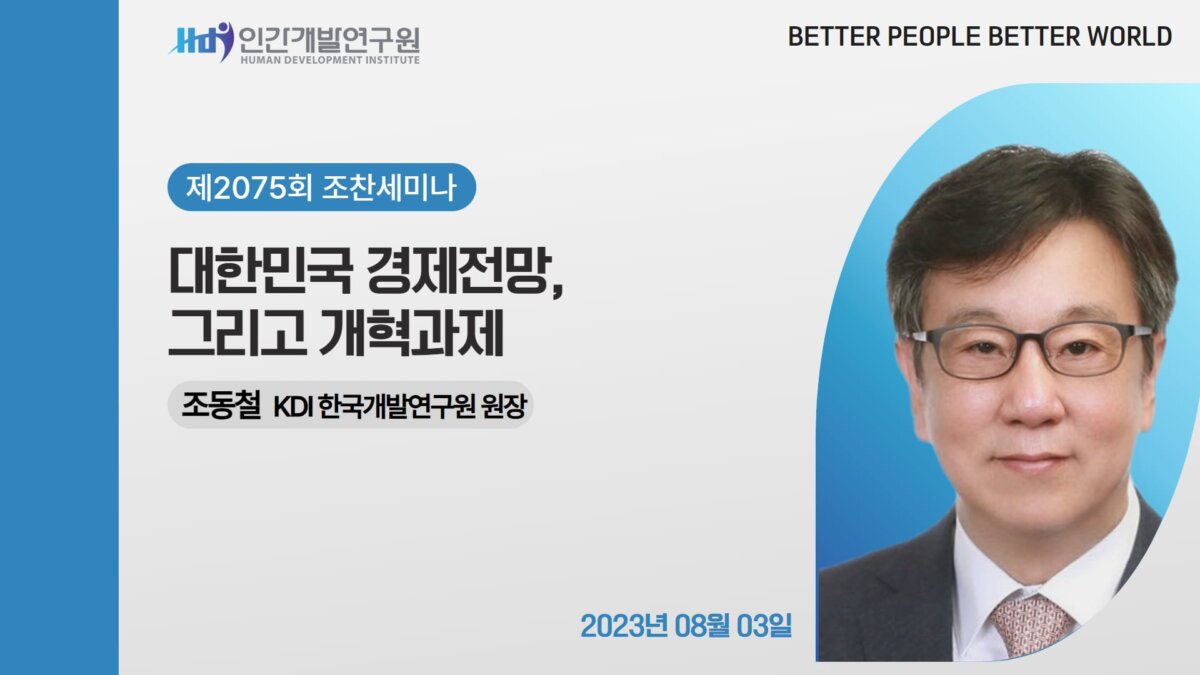 Hdi 인간개발연구원
HUMAN DEVELOPMENT INSTITUTE

BETTER PEOPLE BETTER WORLD

제2075회 조찬세미나

대한민국 경제전망,
그리고 개혁과제

조동철 KDI 한국개발연구원 원장

2023년 08월 03일